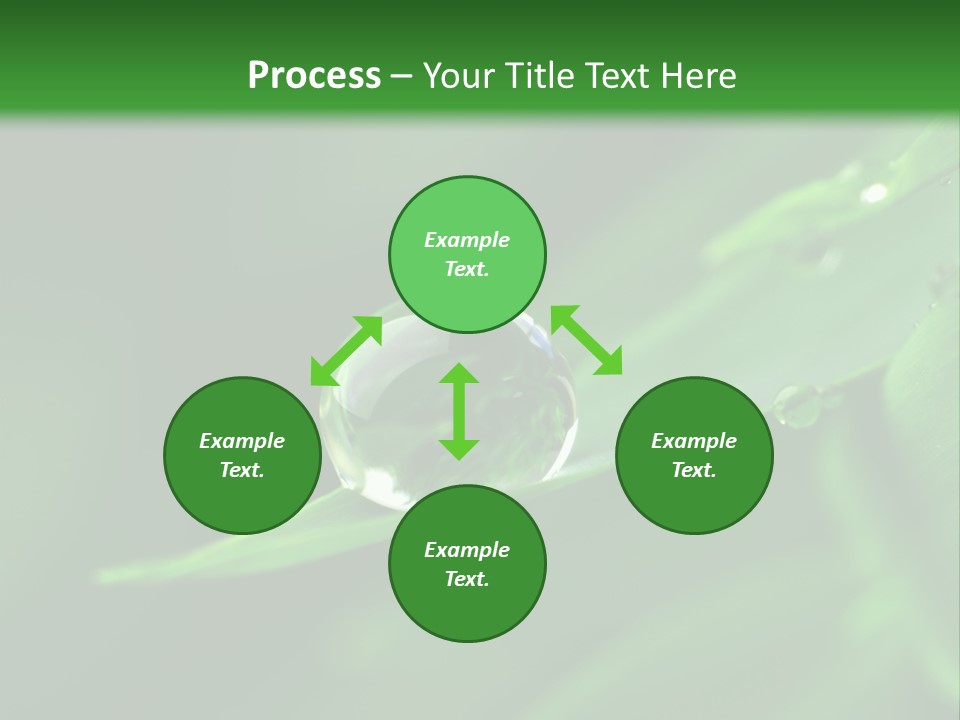 Process – Your Title Text Here

Example Text.

Example Text.

Example Text.

Example Text.